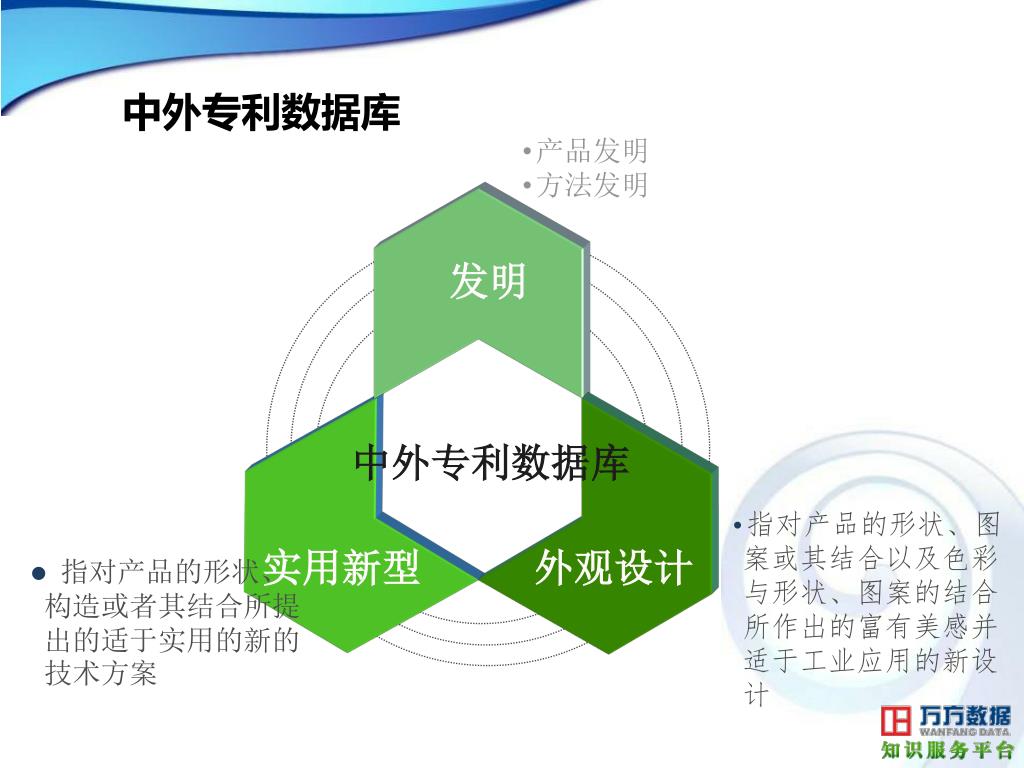 中外专利数据库

•产品发明
•方法发明

发明

中外专利数据库

实用新型

外观设计

● 指对产品的形状、构造或者其结合所提出的适于实用的新的技术方案

•指对产品的形状、图案或其结合以及色彩与形状、图案的结合所作出的富有美感并适于工业应用的新设计

万方数据
WANFANG DATA
知识服务平台